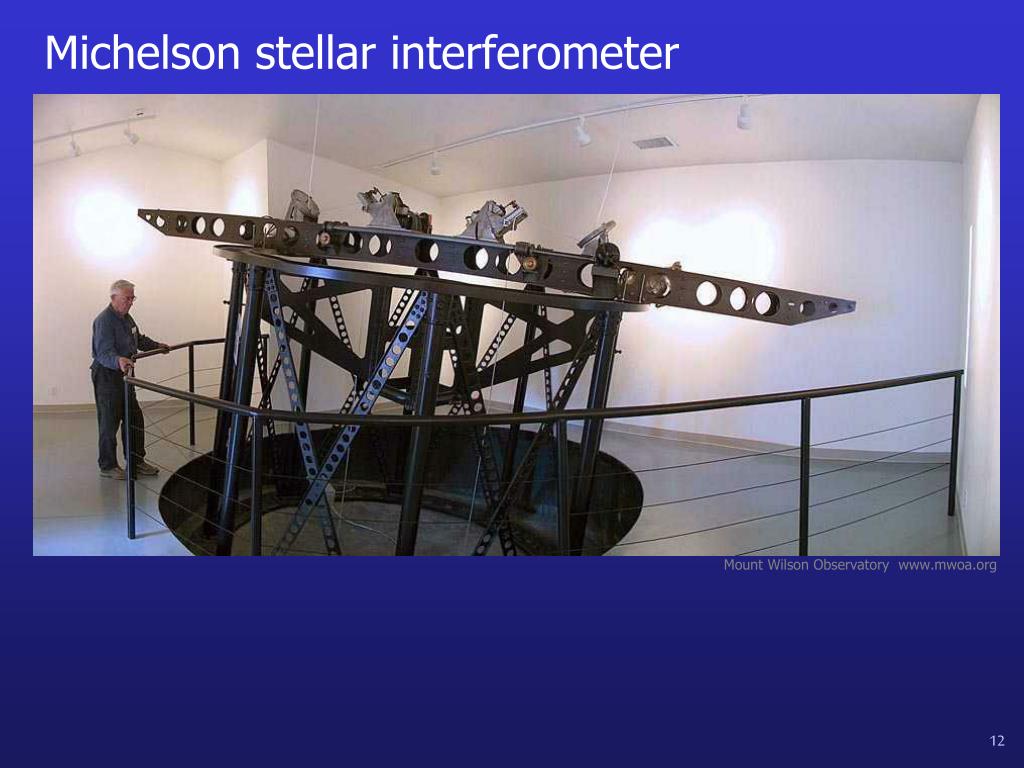 Michelson stellar interferometer

Mount Wilson Observatory www.mwoa.org

12